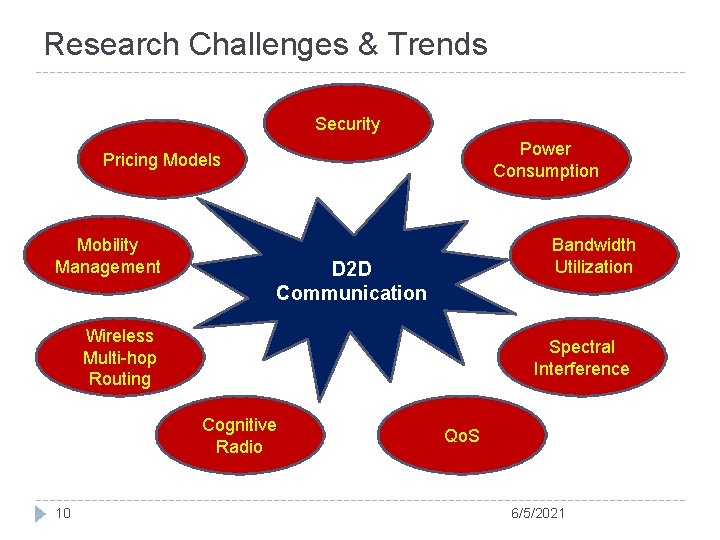 Research Challenges & Trends

Security

Pricing Models

Power Consumption

Mobility Management

D2D Communication

Bandwidth Utilization

Wireless Multi-hop Routing

Spectral Interference

Cognitive Radio

QoS

10

6/5/2021